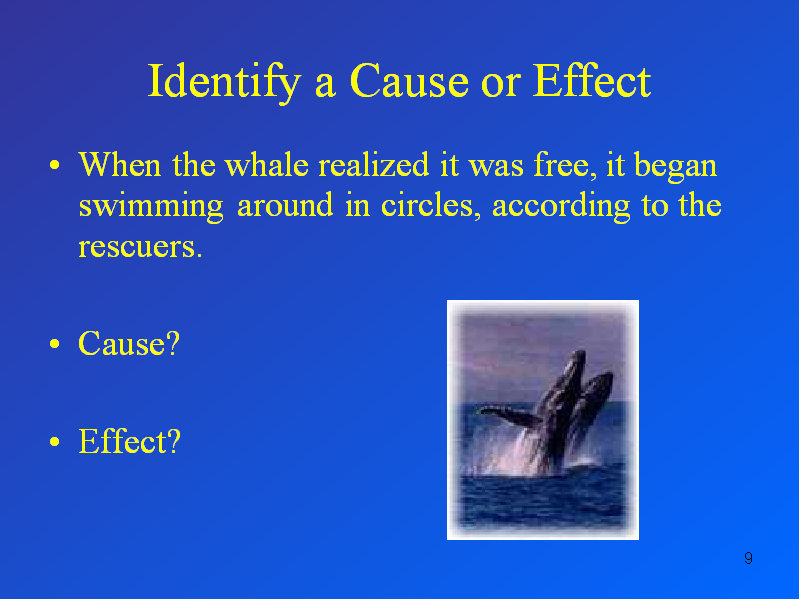 Identify a Cause or Effect

• When the whale realized it was free, it began swimming around in circles, according to the rescuers.

• Cause?

• Effect?

9